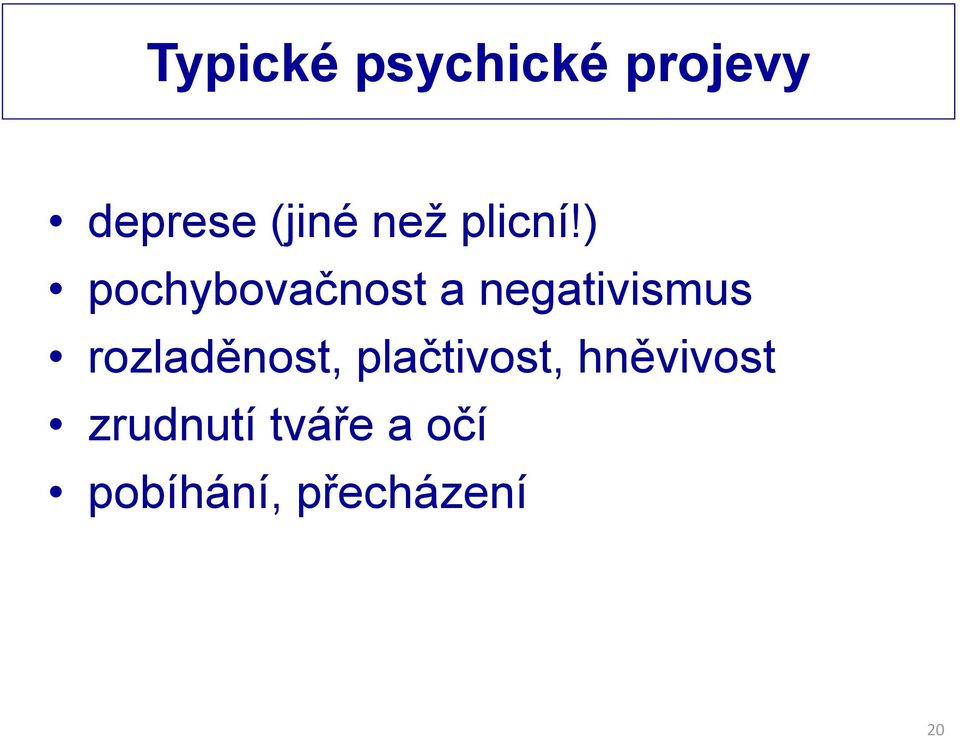 Typické psychické projevy

• deprese (jiné než plicní!)
• pochybovačnost a negativismus
• rozladěnost, plačtivost, hněvivost
• zrudnutí tváře a očí
• pobíhání, přecházení

20